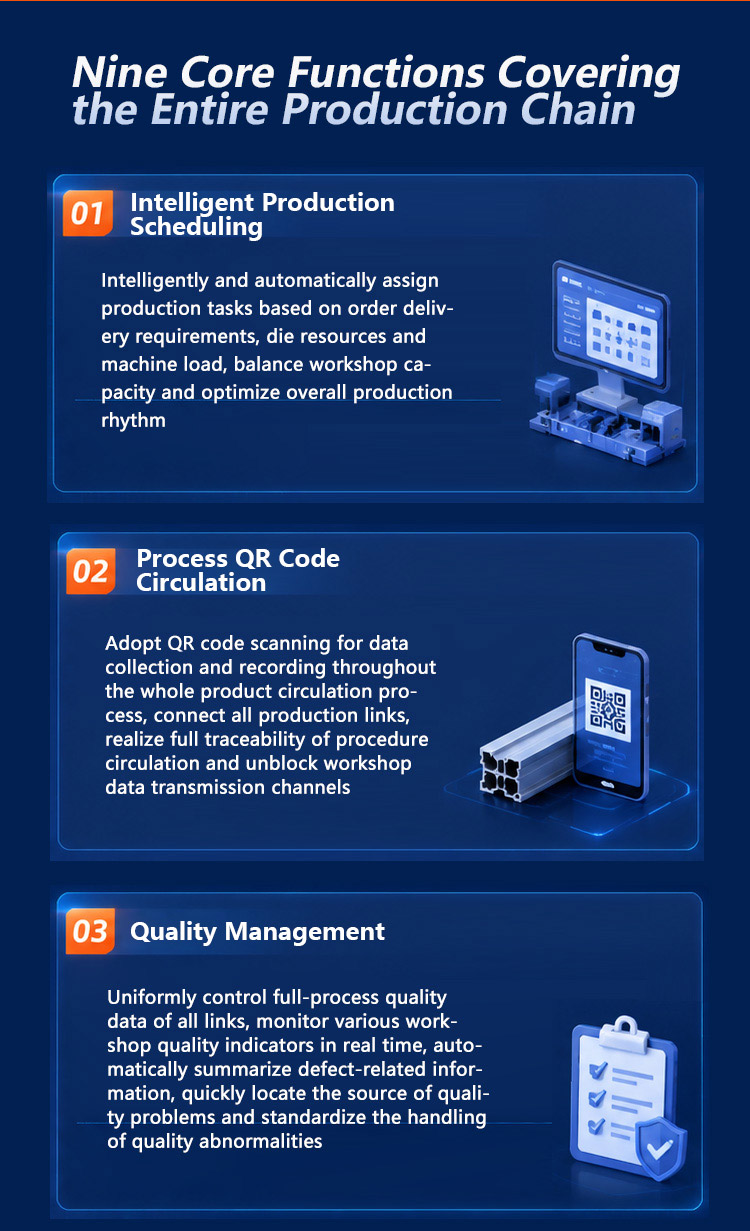 Nine Core Functions Covering the Entire Production Chain

01 Intelligent Production Scheduling

Intelligently and automatically assign production tasks based on order delivery requirements, die resources and machine load, balance workshop capacity and optimize overall production rhythm

02 Process QR Code Circulation

Adopt QR code scanning for data collection and recording throughout the whole product circulation process, connect all production links, realize full traceability of procedure circulation and unblock workshop data transmission channels

03 Quality Management

Uniformly control full-process quality data of all links, monitor various workshop quality indicators in real time, automatically summarize defect-related information, quickly locate the source of quality problems and standardize the handling of quality abnormalities